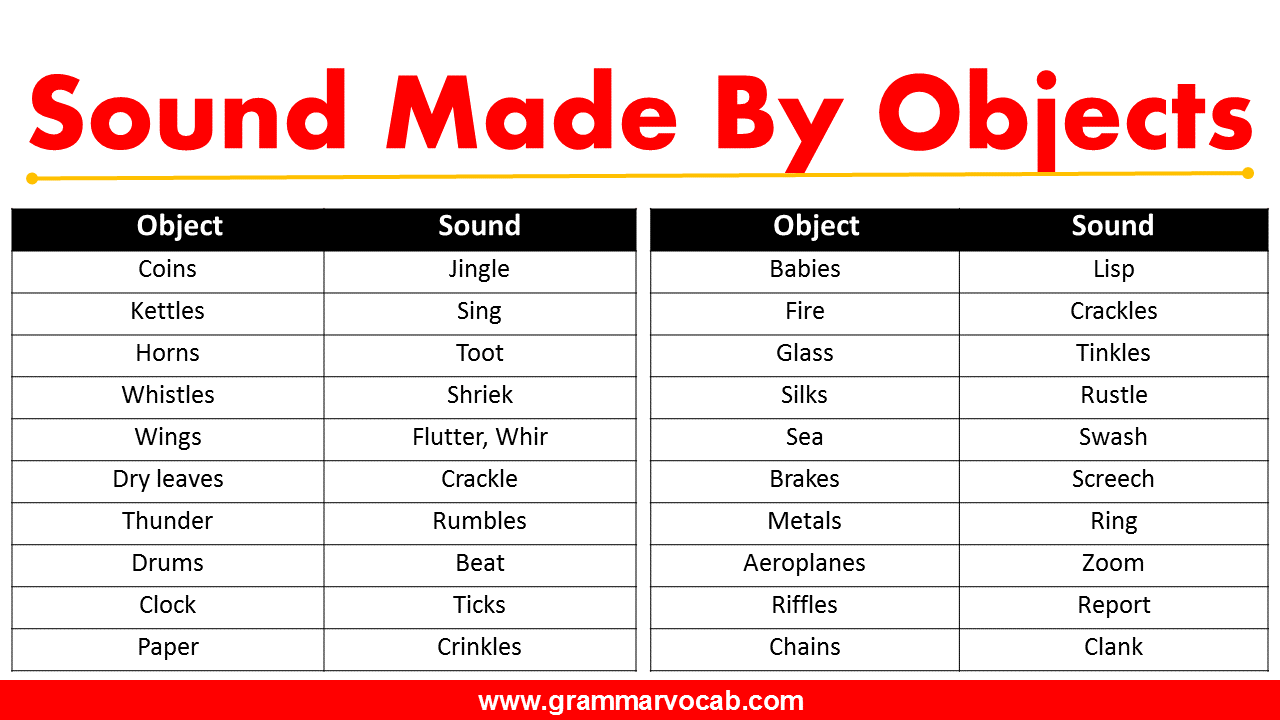 Sound Made By Objects

| Object | Sound |
|---|---|
| Coins | Jingle |
| Kettles | Sing |
| Horns | Toot |
| Whistles | Shriek |
| Wings | Flutter, Whir |
| Dry leaves | Crackle |
| Thunder | Rumbles |
| Drums | Beat |
| Clock | Ticks |
| Paper | Crinkles |

| Object | Sound |
|---|---|
| Babies | Lisp |
| Fire | Crackles |
| Glass | Tinkles |
| Silks | Rustle |
| Sea | Swash |
| Brakes | Screech |
| Metals | Ring |
| Aeroplanes | Zoom |
| Riffles | Report |
| Chains | Clank |

www.grammarvocab.com